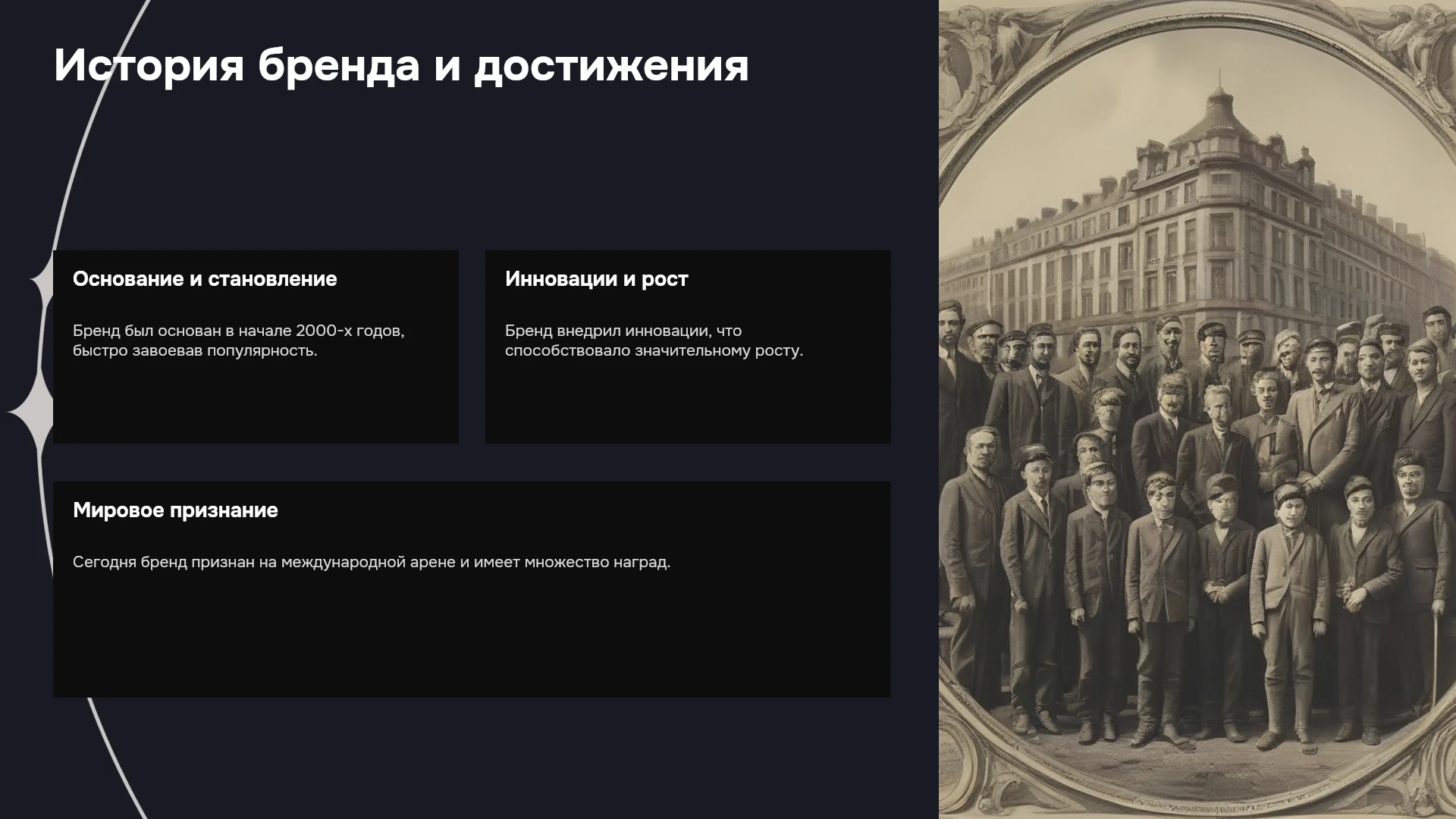 История бренда и достижения

Основание и становление

Бренд был основан в начале 2000-х годов, быстро завоевав популярность.

Инновации и рост

Бренд внедрил инновации, что способствовало значительному росту.

Мировое признание

Сегодня бренд признан на международной арене и имеет множество наград.